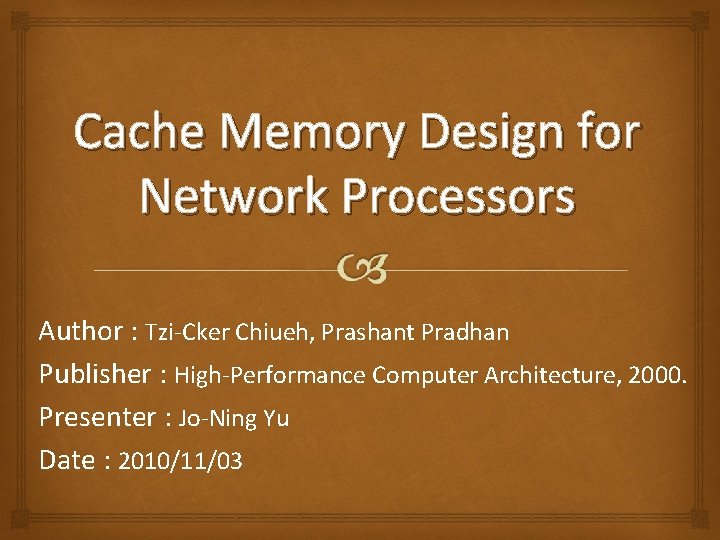 Cache Memory Design for Network Processors

Author : Tzi-Cker Chiueh, Prashant Pradhan

Publisher : High-Performance Computer Architecture, 2000.

Presenter : Jo-Ning Yu

Date : 2010/11/03